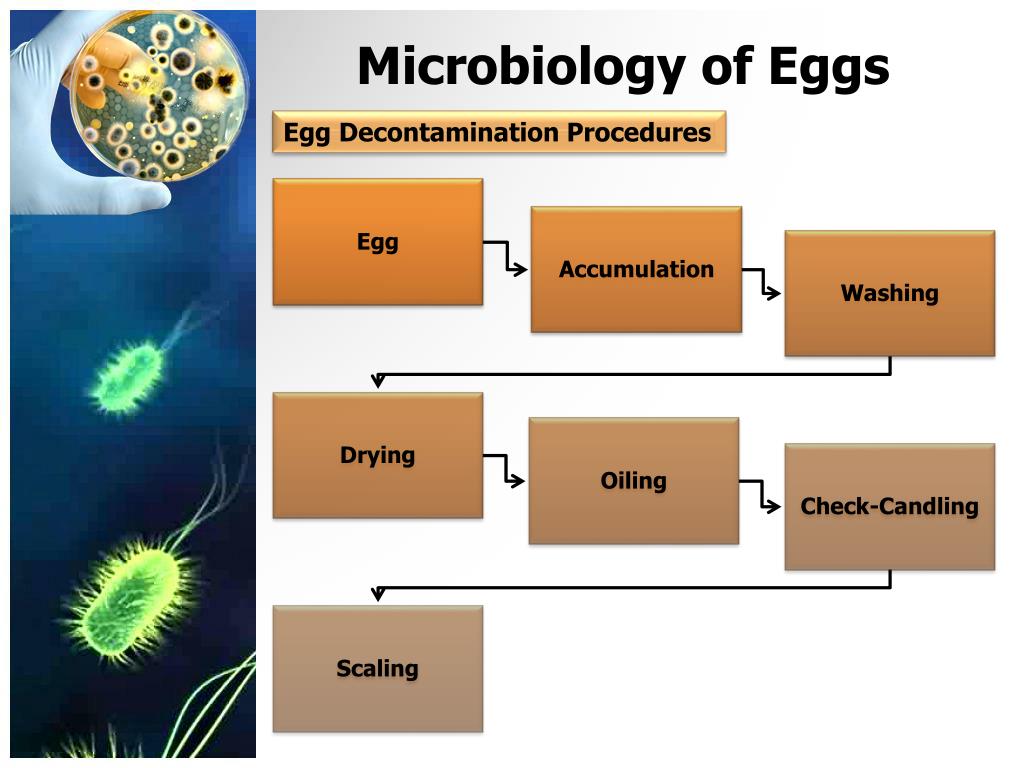 Microbiology of Eggs

Egg Decontamination Procedures

Egg

Accumulation

Washing

Drying

Oiling

Check-Candling

Scaling